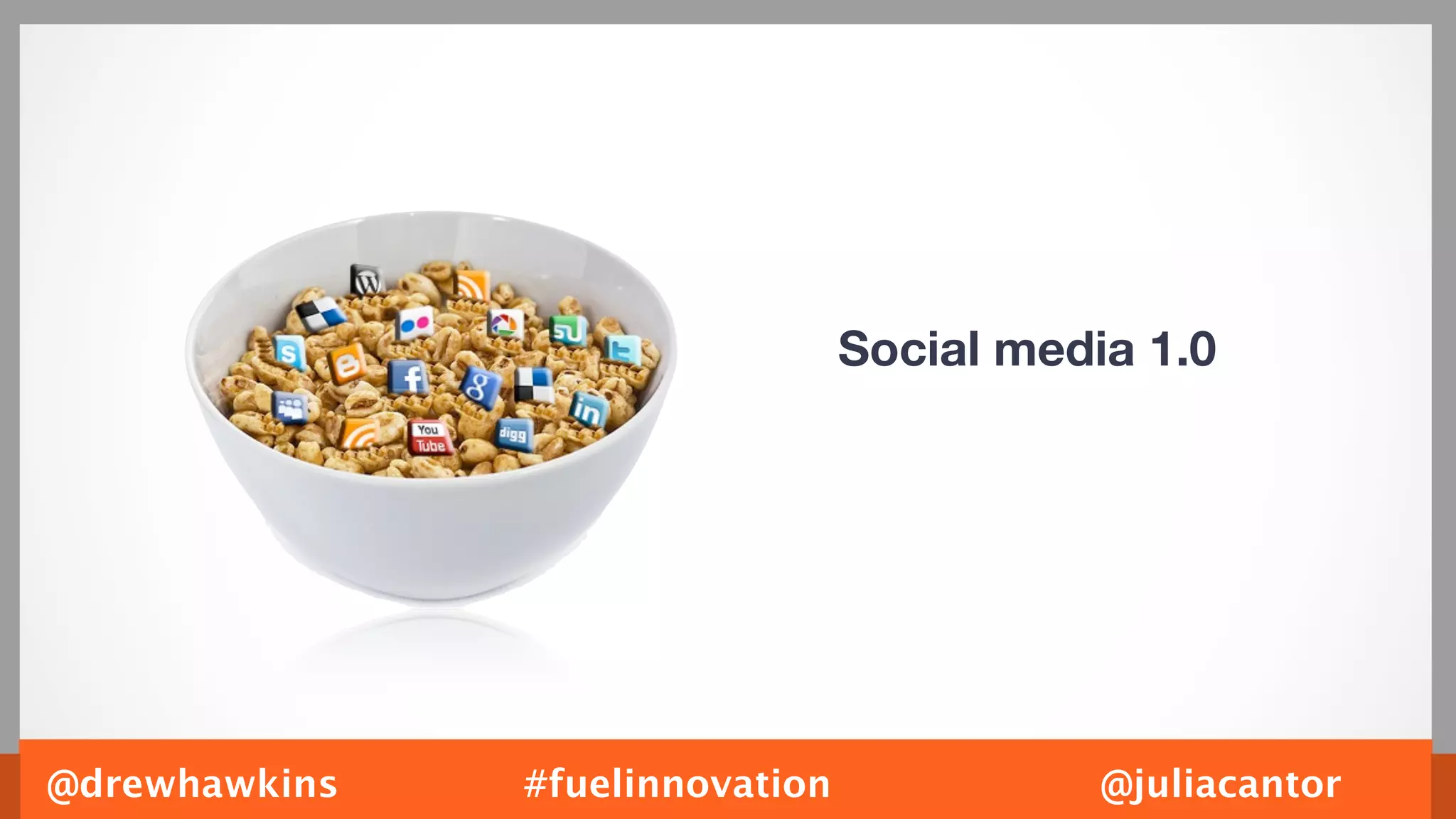 You Tube
digg

Social media 1.0

@drewhawkins #fuelinnovation @juliacantor